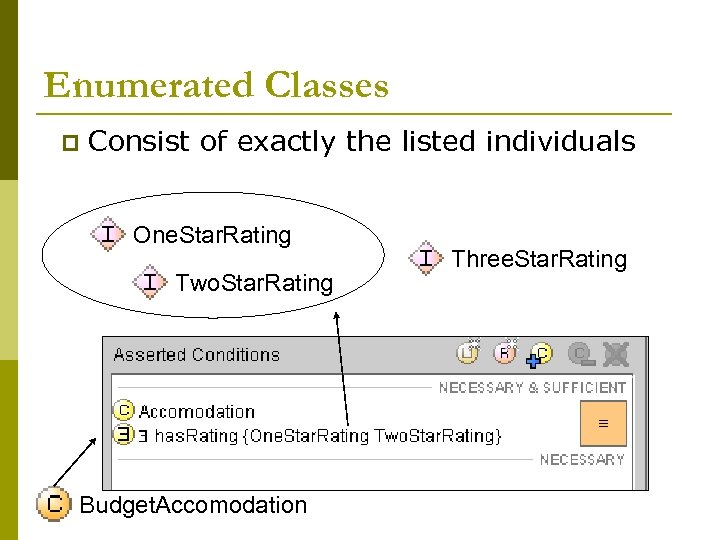 Enumerated Classes

Consist of exactly the listed individuals

I OneStarRating

I TwoStarRating

I ThreeStarRating

Asserted Conditions

NECESSARY & SUFFICIENT

C Accomodation

∃ ∃ hasRating {OneStarRating TwoStarRating}

≡

NECESSARY

C BudgetAccomodation